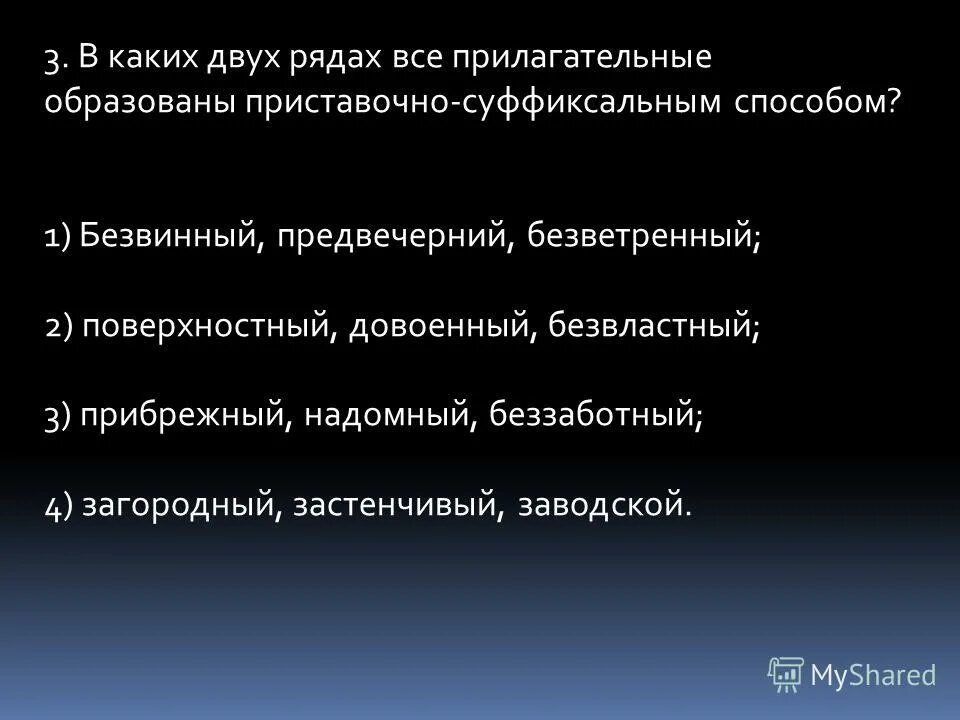 3. В каких двух рядах все прилагательные образованы приставочно-суффиксальным способом?

1) Безвинный, предвечерний, безветренный;

2) поверхностный, довоенный, безвластный;

3) прибрежный, надомный, беззаботный;

4) загородный, застенчивый, заводской.

MyShared